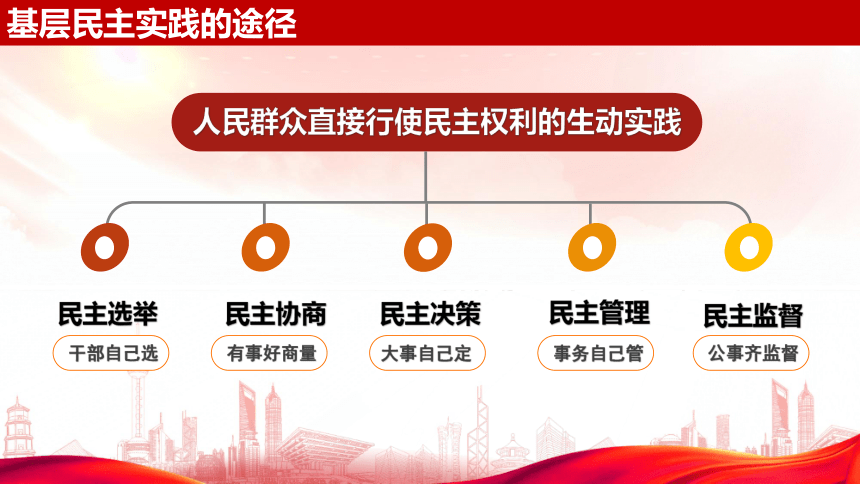 基层民主实践的途径

人民群众直接行使民主权利的生动实践

民主选举
干部自己选

民主协商
有事好商量

民主决策
大事自己定

民主管理
事务自己管

民主监督
公事齐监督